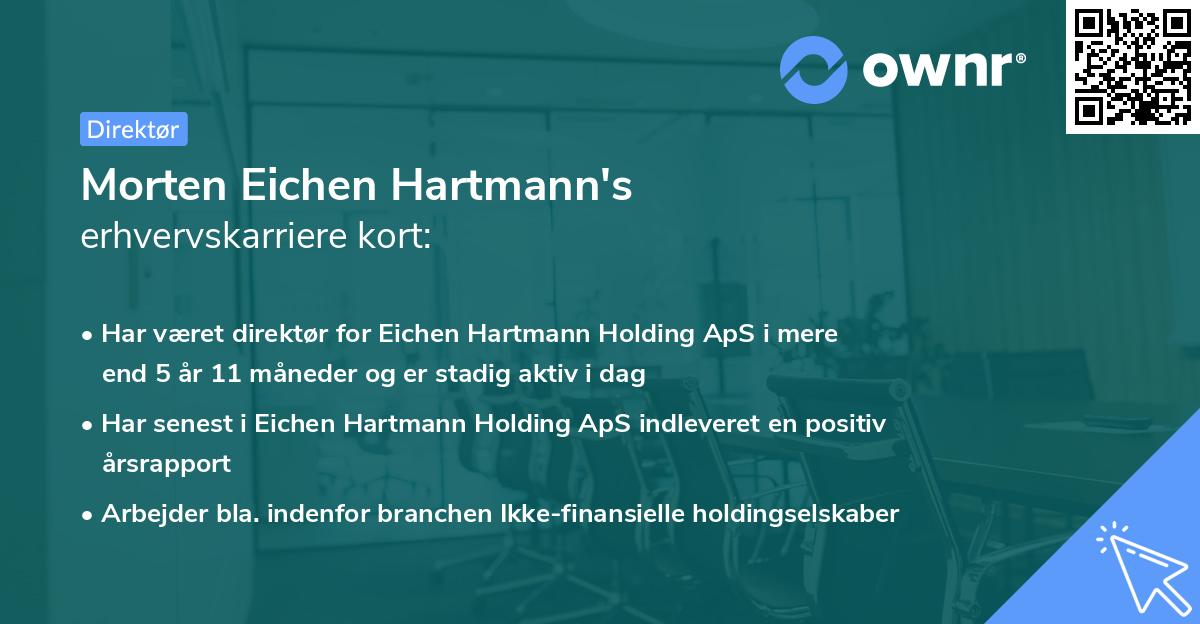 ownr®

Direktør

Morten Eichen Hartmann's
erhvervskarriere kort:

• Har været direktør for Eichen Hartmann Holding ApS i mere end 5 år 11 måneder og er stadig aktiv i dag

• Har senest i Eichen Hartmann Holding ApS indleveret en positiv årsrapport

• Arbejder bla. indenfor branchen Ikke-finansielle holdingselskaber